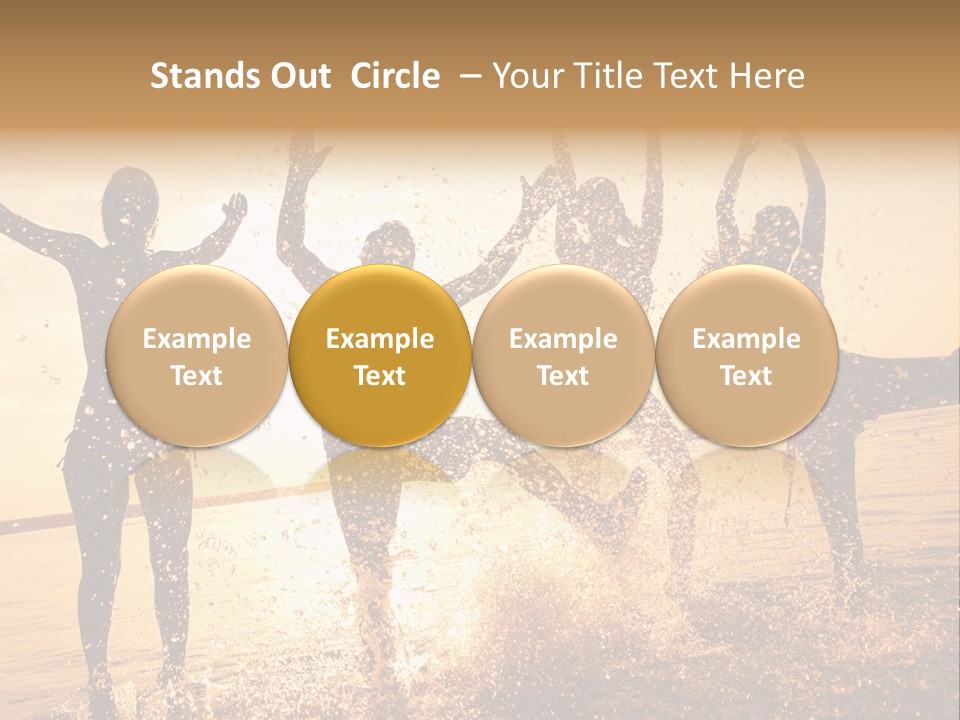 Stands Out Circle – Your Title Text Here

Example Text

Example Text

Example Text

Example Text